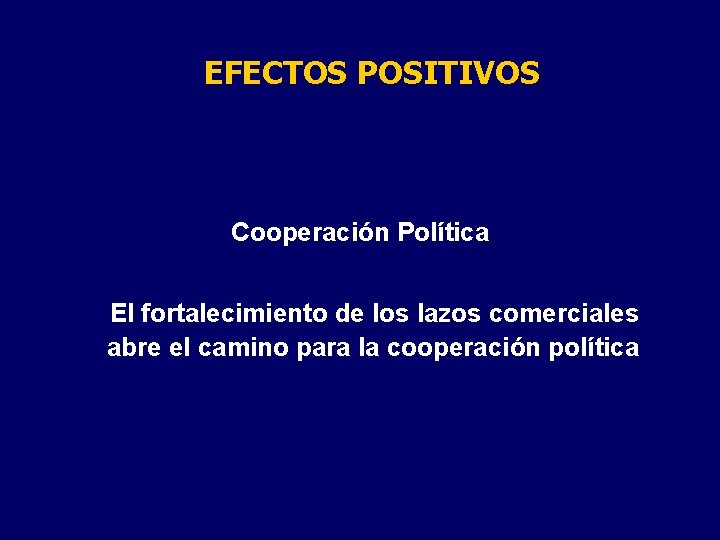 EFECTOS POSITIVOS

Cooperación Política

El fortalecimiento de los lazos comerciales abre el camino para la cooperación política